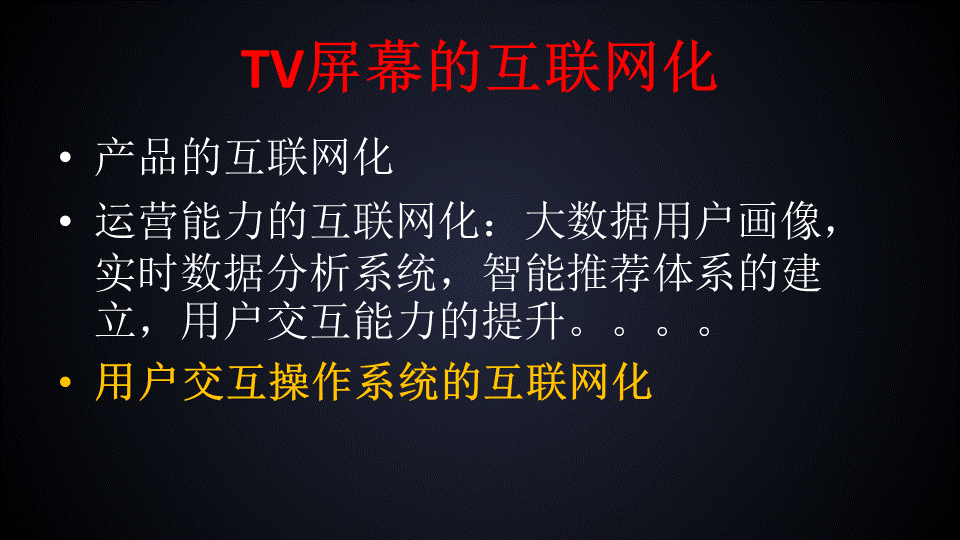 TV屏幕的互联网化

• 产品的互联网化
• 运营能力的互联网化：大数据用户画像，实时数据分析系统，智能推荐体系的建立，用户交互能力的提升。。。。
• 用户交互操作系统的互联网化